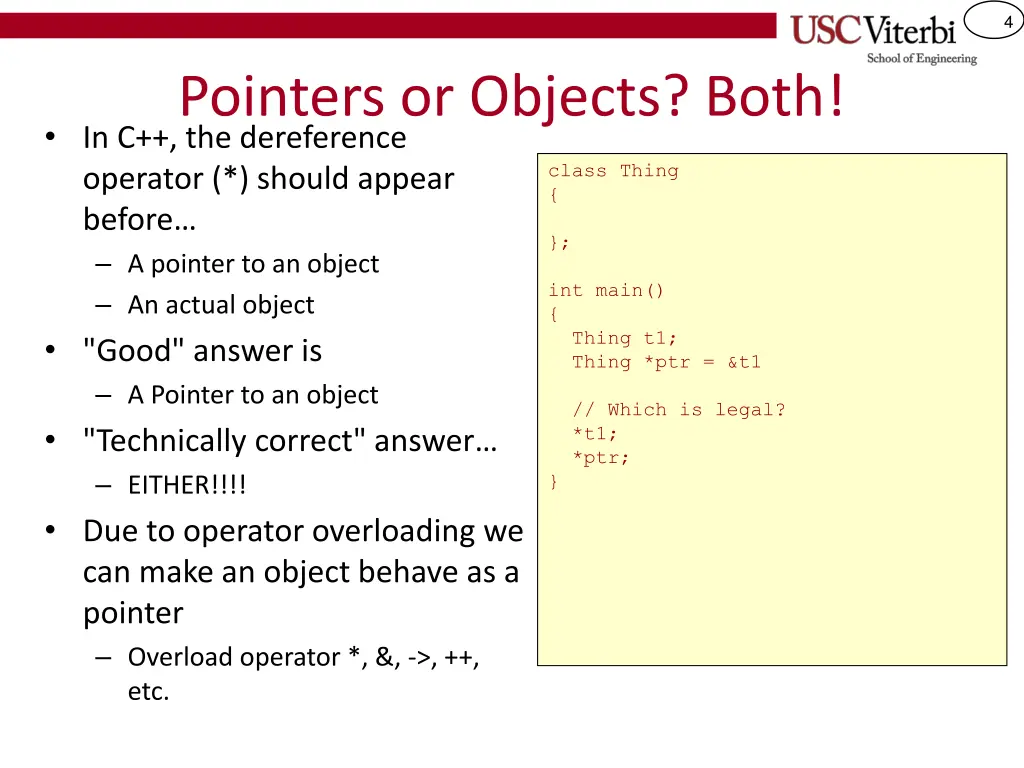 USC Viterbi
School of Engineering

4

Pointers or Objects? Both!

• In C++, the dereference operator (*) should appear before…
– A pointer to an object
– An actual object
• "Good" answer is
– A Pointer to an object
• "Technically correct" answer…
– EITHER!!!!
• Due to operator overloading we can make an object behave as a pointer
– Overload operator *, &, ->, ++, etc.

class Thing
{

};

int main()
{
  Thing t1;
  Thing *ptr = &t1

  // Which is legal?
  *t1;
  *ptr;
}